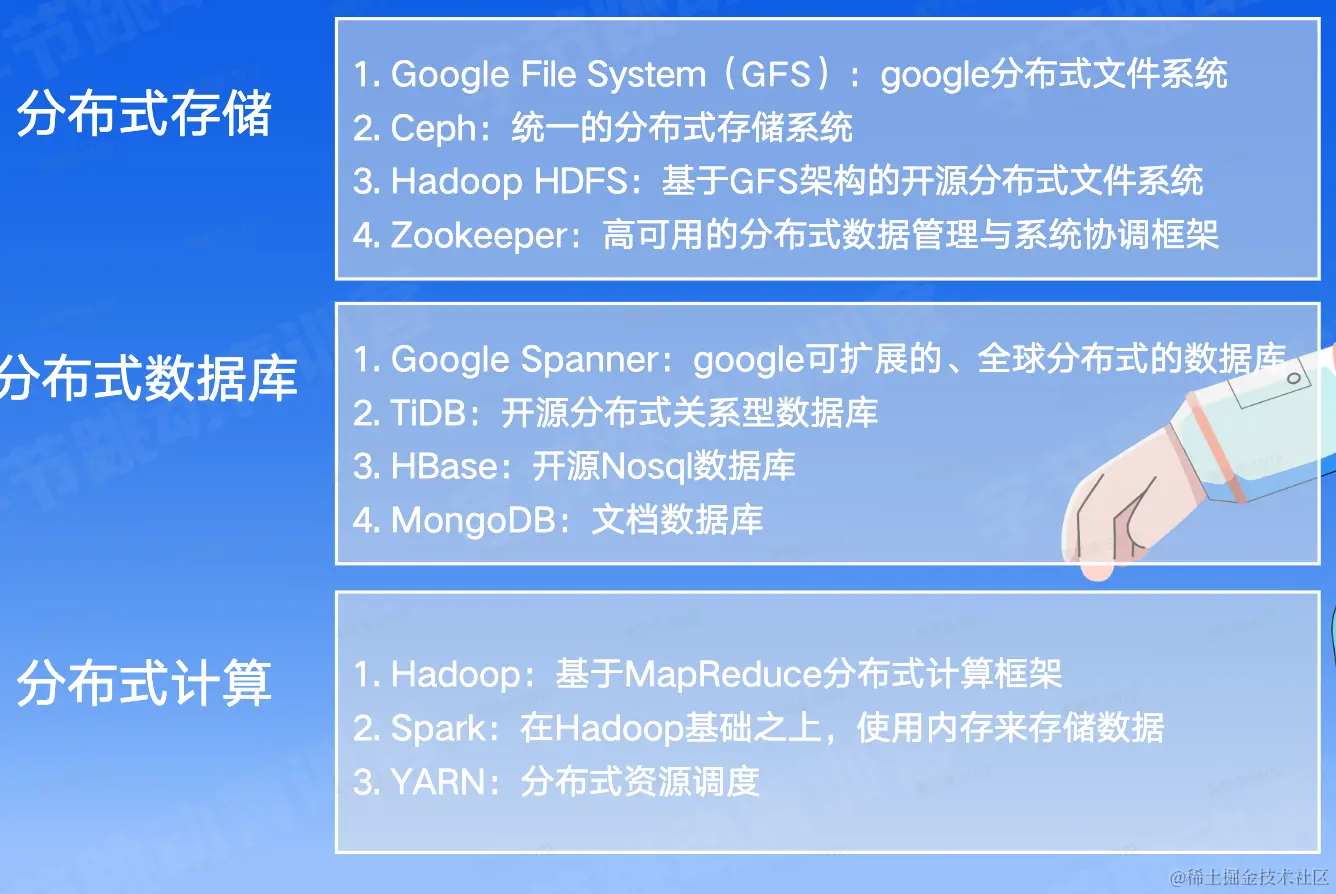 分布式存储

1. Google File System（GFS）：google分布式文件系统
2. Ceph：统一的分布式存储系统
3. Hadoop HDFS：基于GFS架构的开源分布式文件系统
4. Zookeeper：高可用的分布式数据管理与系统协调框架

分布式数据库

1. Google Spanner：google可扩展的、全球分布式的数据库
2. TiDB：开源分布式关系型数据库
3. HBase：开源Nosql数据库
4. MongoDB：文档数据库

分布式计算

1. Hadoop：基于MapReduce分布式计算框架
2. Spark：在Hadoop基础之上，使用内存来存储数据
3. YARN：分布式资源调度

@稀土掘金技术社区